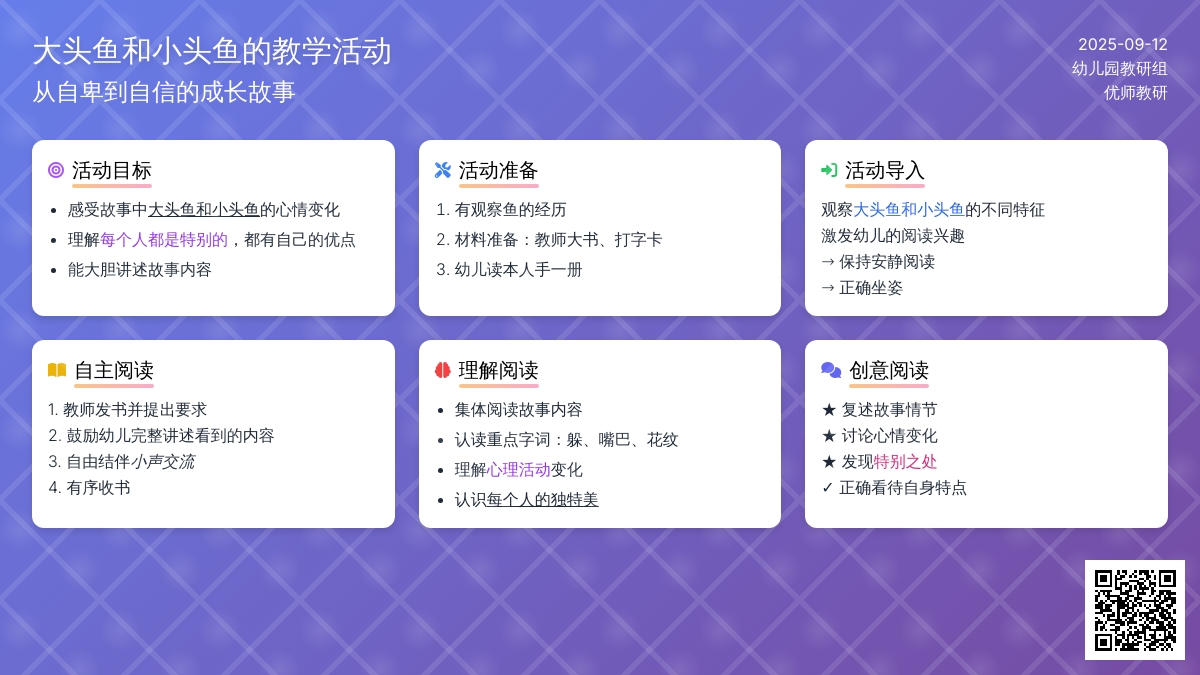 大头鱼和小头鱼的教学活动
从自卑到自信的成长故事

2025-09-12
幼儿园教研组
优师教研

活动目标
- 感受故事中大头鱼和小头鱼的心情变化
- 理解每个人都是特别的，都有自己的优点
- 能大胆讲述故事内容

活动准备
1. 有观察鱼的经历
2. 材料准备：教师大书、打字卡
3. 幼儿读本人手一册

活动导入
观察大头鱼和小头鱼的不同特征
激发幼儿的阅读兴趣
→ 保持安静阅读
→ 正确坐姿

自主阅读
1. 教师发书并提出要求
2. 鼓励幼儿完整讲述看到的内容
3. 自由结伴小声交流
4. 有序收书

理解阅读
- 集体阅读故事内容
- 认读重点字词：躲、嘴巴、花纹
- 理解心理活动变化
- 认识每个人的独特美

创意阅读
★ 复述故事情节
★ 讨论心情变化
★ 发现特别之处
✓ 正确看待自身特点